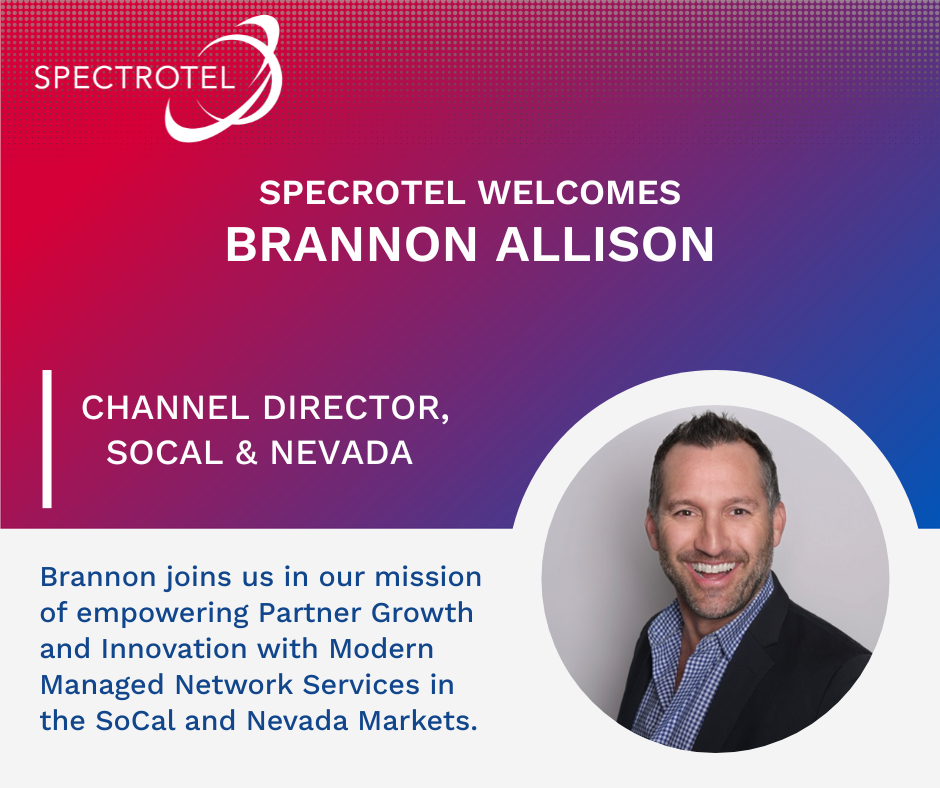 SPECTROTEL

SPECROTEL WELCOMES
BRANNON ALLISON

CHANNEL DIRECTOR,
SOCAL & NEVADA

Brannon joins us in our mission of empowering Partner Growth and Innovation with Modern Managed Network Services in the SoCal and Nevada Markets.